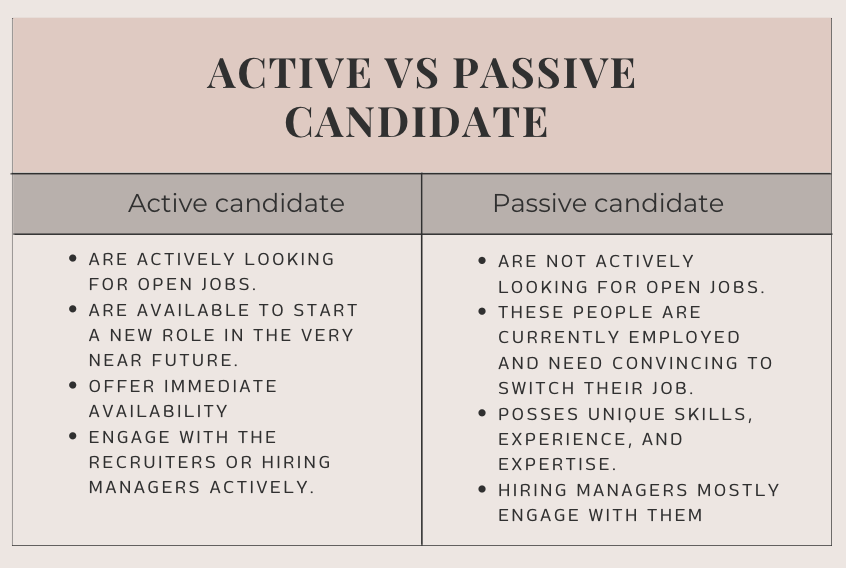 ACTIVE VS PASSIVE CANDIDATE

| Active candidate | Passive candidate |
|---|---|
| • ARE ACTIVELY LOOKING FOR OPEN JOBS. • ARE AVAILABLE TO START A NEW ROLE IN THE VERY NEAR FUTURE. • OFFER IMMEDIATE AVAILABILITY • ENGAGE WITH THE RECRUITERS OR HIRING MANAGERS ACTIVELY. | • ARE NOT ACTIVELY LOOKING FOR OPEN JOBS. • THESE PEOPLE ARE CURRENTLY EMPLOYED AND NEED CONVINCING TO SWITCH THEIR JOB. • POSSES UNIQUE SKILLS, EXPERIENCE, AND EXPERTISE. • HIRING MANAGERS MOSTLY ENGAGE WITH THEM |